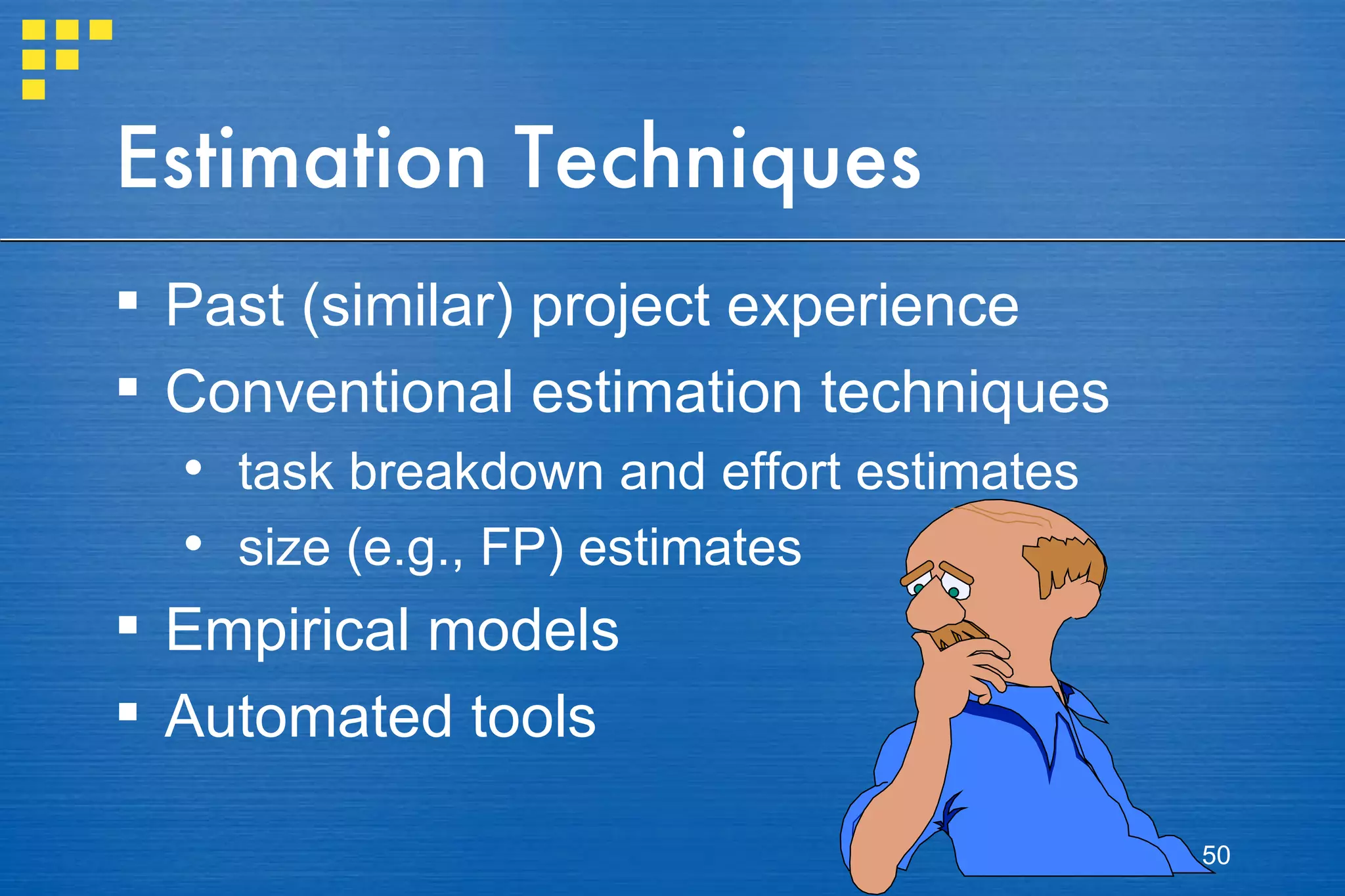 Estimation Techniques

▪ Past (similar) project experience
▪ Conventional estimation techniques
• task breakdown and effort estimates
• size (e.g., FP) estimates
▪ Empirical models
▪ Automated tools

50